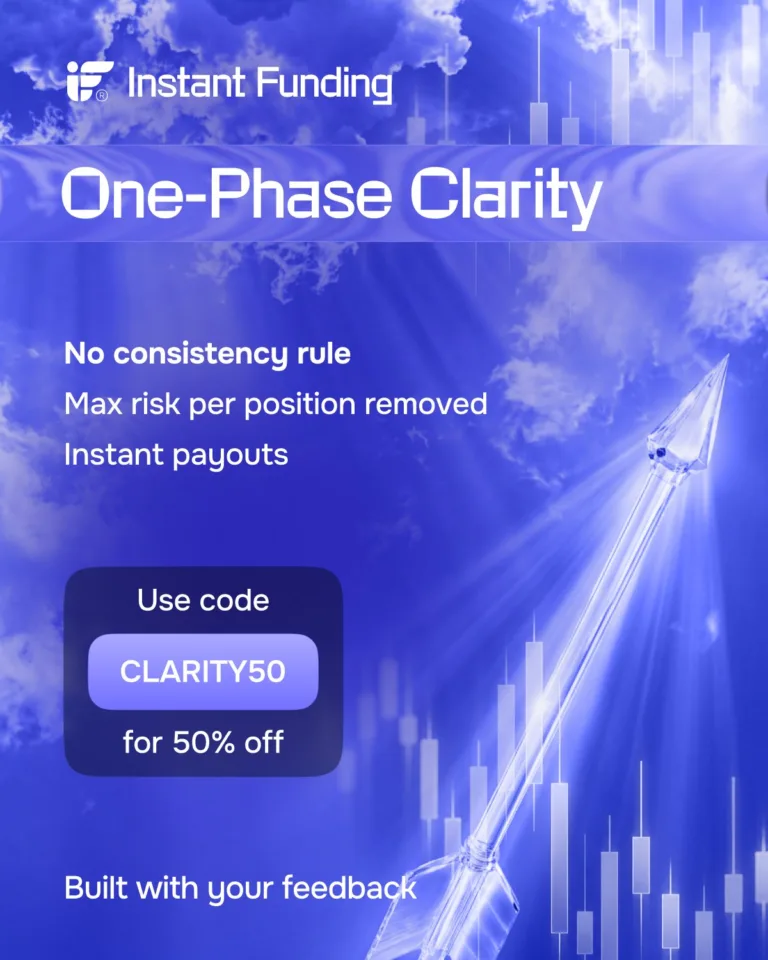 iF® Instant Funding

One-Phase Clarity

No consistency rule
Max risk per position removed
Instant payouts

Use code
CLARITY50
for 50% off

Built with your feedback